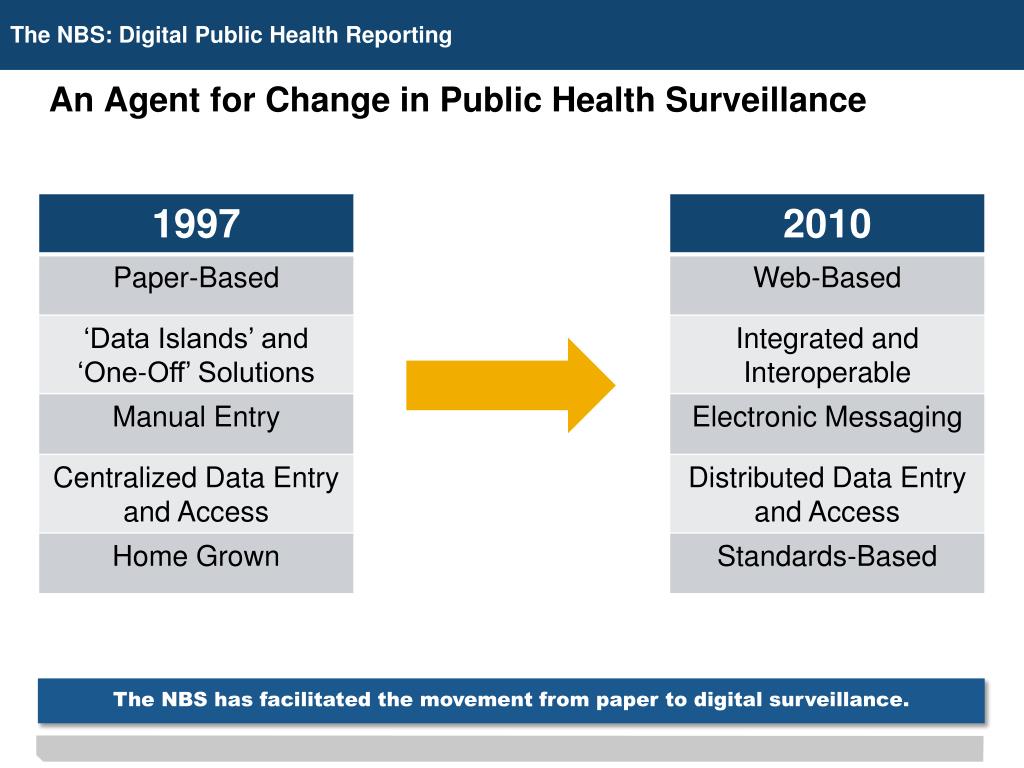 The NBS: Digital Public Health Reporting

An Agent for Change in Public Health Surveillance

| 1997 |
|---|
| Paper-Based |
| ‘Data Islands’ and ‘One-Off’ Solutions |
| Manual Entry |
| Centralized Data Entry and Access |
| Home Grown |

| 2010 |
|---|
| Web-Based |
| Integrated and Interoperable |
| Electronic Messaging |
| Distributed Data Entry and Access |
| Standards-Based |

The NBS has facilitated the movement from paper to digital surveillance.